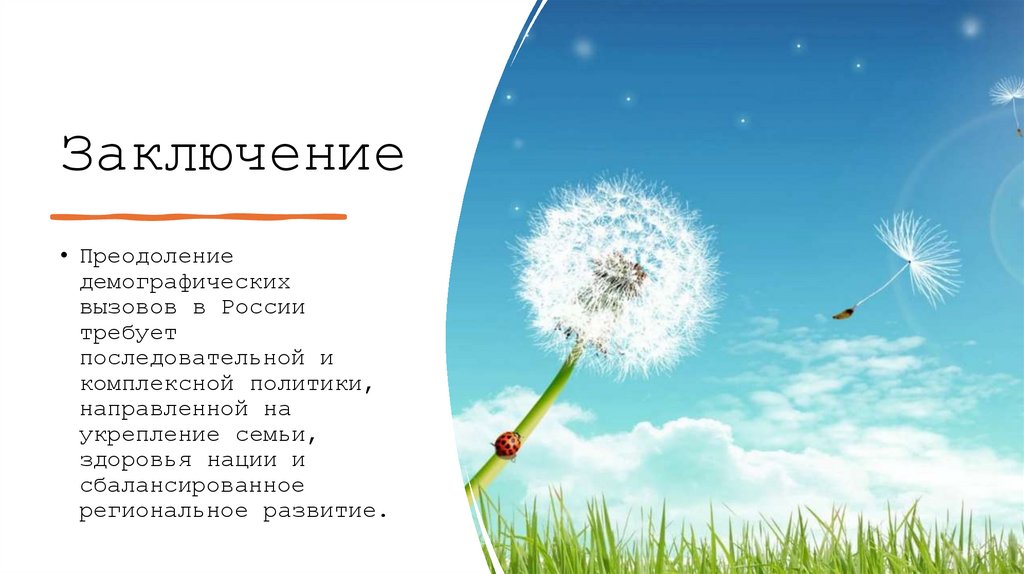 Заключение

• Преодоление демографических вызовов в России требует последовательной и комплексной политики, направленной на укрепление семьи, здоровья нации и сбалансированное региональное развитие.